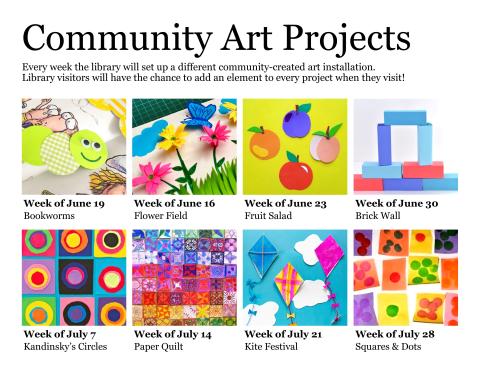 Community Art Projects

Every week the library will set up a different community-created art installation. Library visitors will have the chance to add an element to every project when they visit!

Week of June 19
Bookworms

Week of June 16
Flower Field

Week of June 23
Fruit Salad

Week of June 30
Brick Wall

Week of July 7
Kandinsky's Circles

Week of July 14
Paper Quilt

Week of July 21
Kite Festival

Week of July 28
Squares & Dots